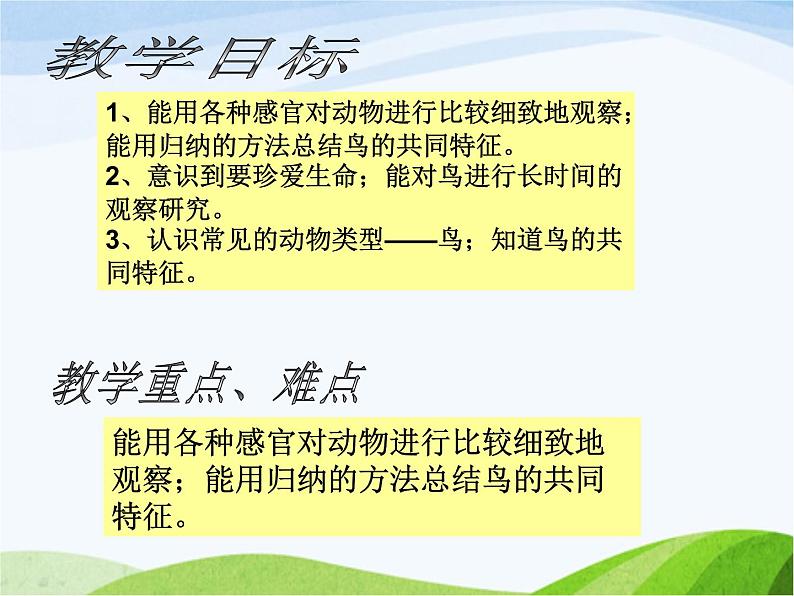 教学目标

1、能用各种感官对动物进行比较细致地观察；能用归纳的方法总结鸟的共同特征。
2、意识到要珍爱生命；能对鸟进行长时间的观察研究。
3、认识常见的动物类型——鸟；知道鸟的共同特征。

教学重点、难点

能用各种感官对动物进行比较细致地观察；能用归纳的方法总结鸟的共同特征。